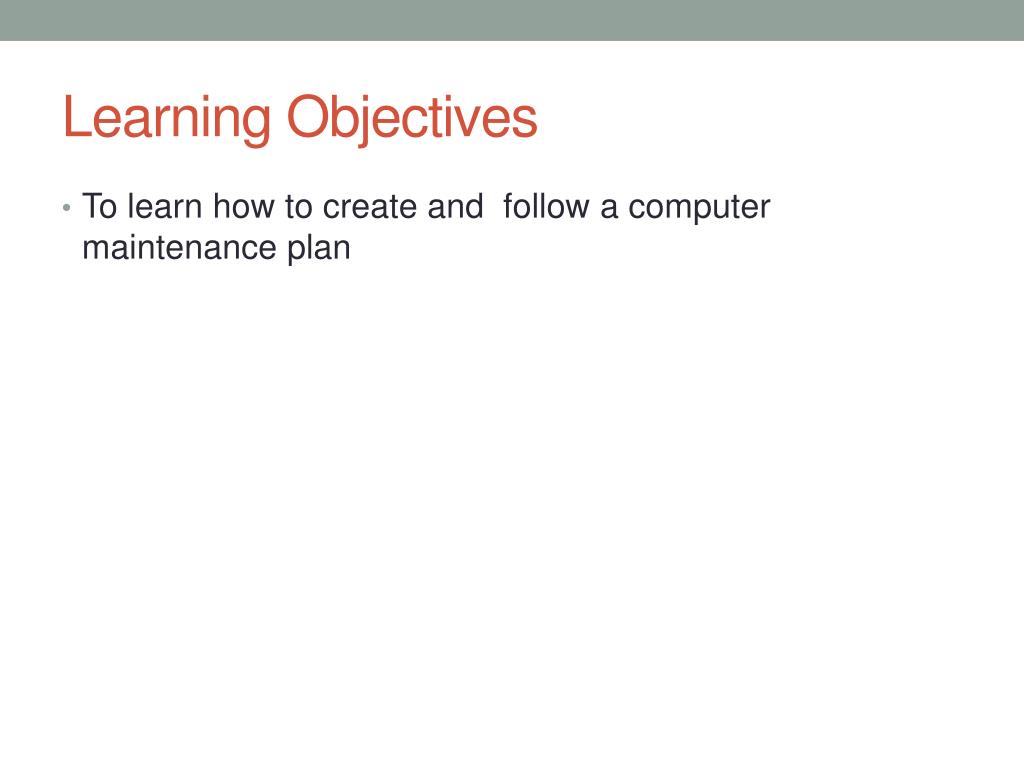 Learning Objectives

• To learn how to create and  follow a computer maintenance plan